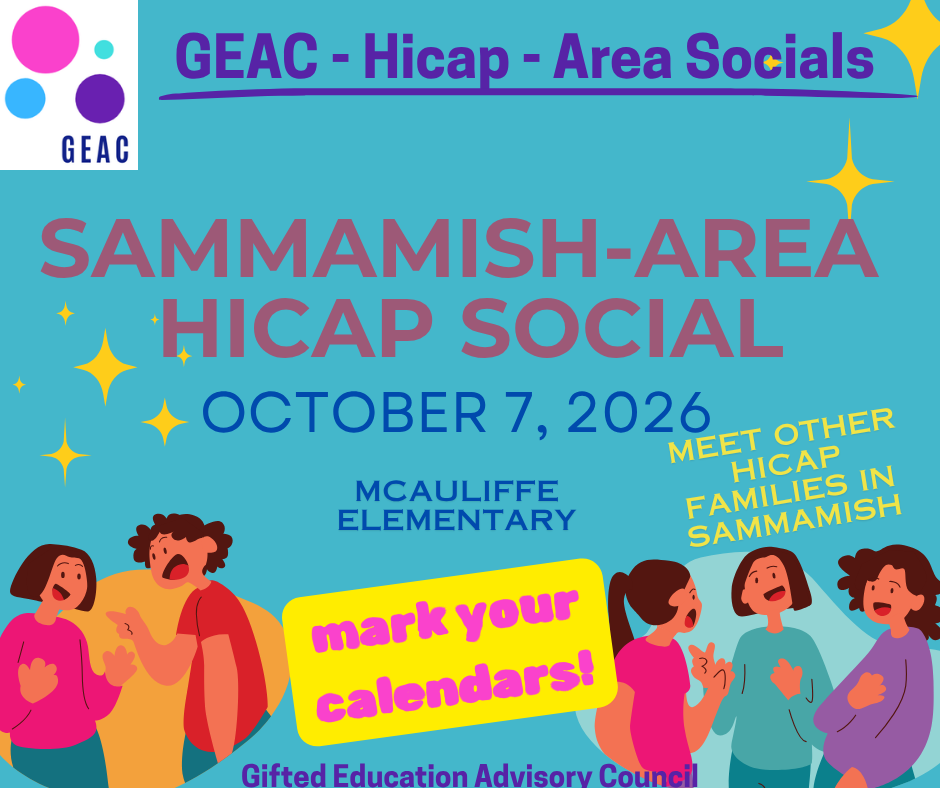 GEAC

GEAC - Hicap - Area Socials

SAMMAMISH-AREA HICAP SOCIAL

OCTOBER 7, 2026

MCAULIFFE ELEMENTARY

MEET OTHER HICAP FAMILIES IN SAMMAMISH

mark your calendars!

Gifted Education Advisory Council